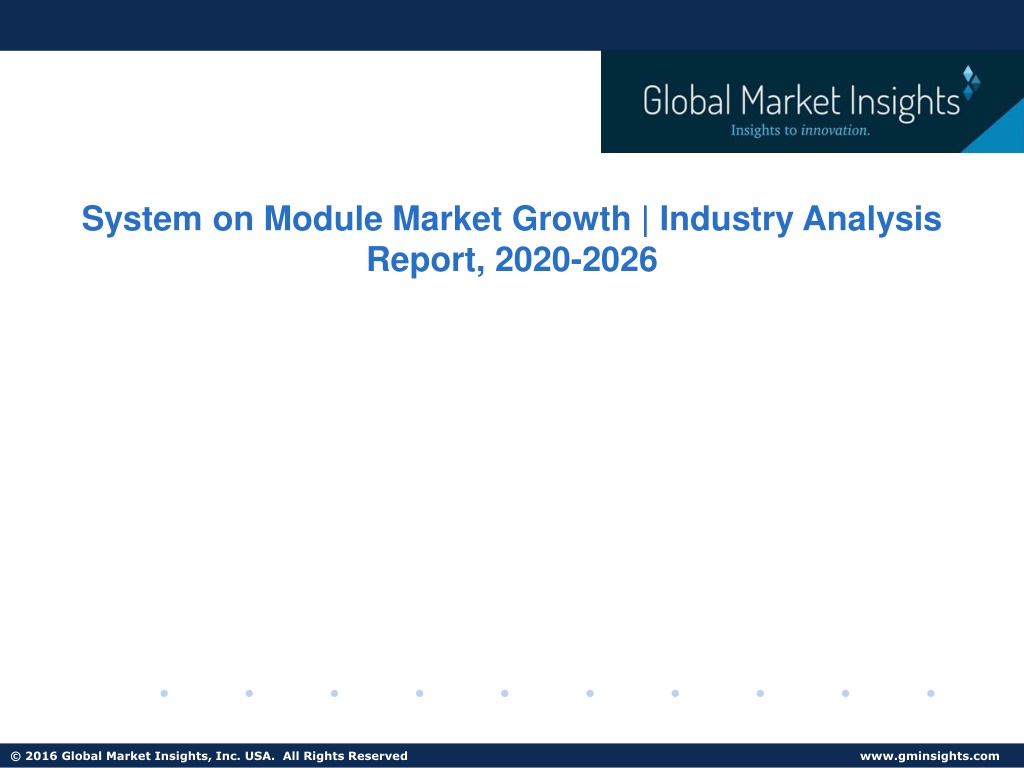 Global Market Insights
Insights to innovation.

System on Module Market Growth | Industry Analysis Report, 2020-2026

© 2016 Global Market Insights, Inc. USA. All Rights Reserved

www.gminsights.com